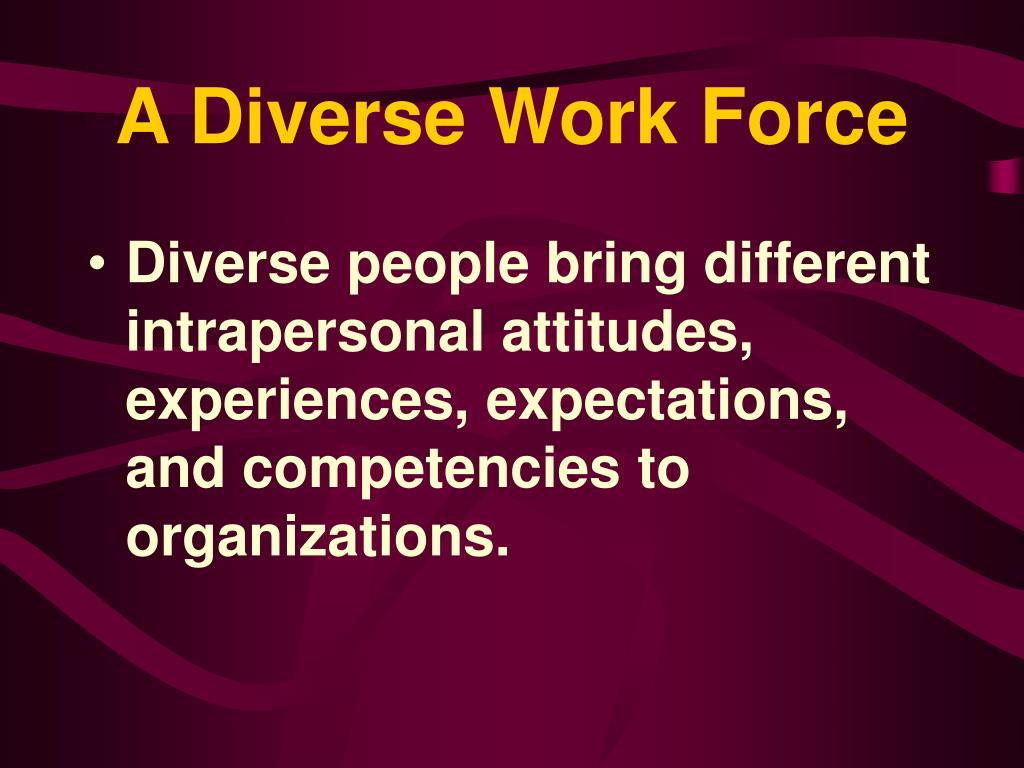 A Diverse Work Force

• Diverse people bring different intrapersonal attitudes, experiences, expectations, and competencies to organizations.